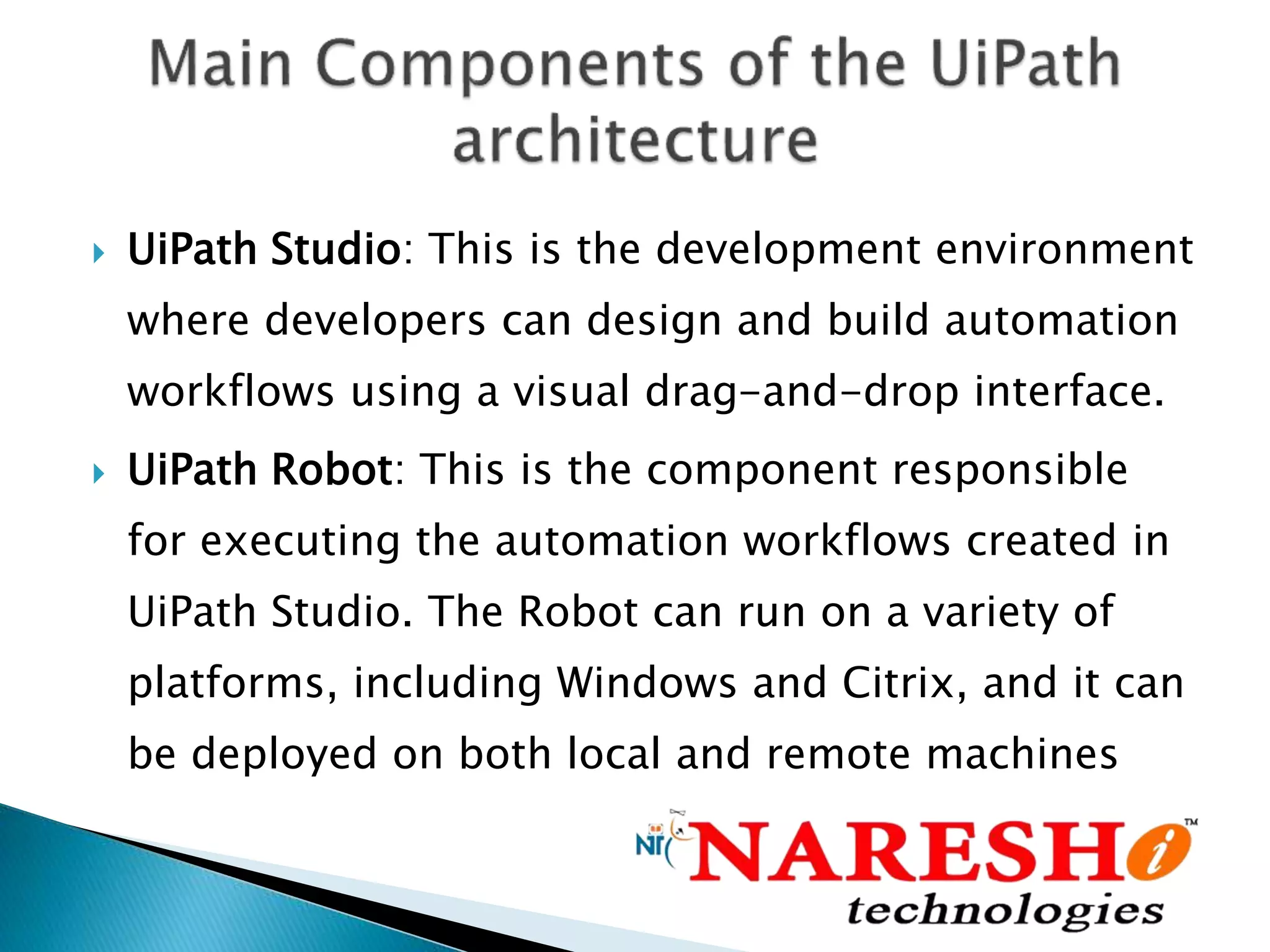 Main Components of the UiPath architecture

UiPath Studio: This is the development environment where developers can design and build automation workflows using a visual drag-and-drop interface.

UiPath Robot: This is the component responsible for executing the automation workflows created in UiPath Studio. The Robot can run on a variety of platforms, including Windows and Citrix, and it can be deployed on both local and remote machines

NIT NARESH i™ technologies